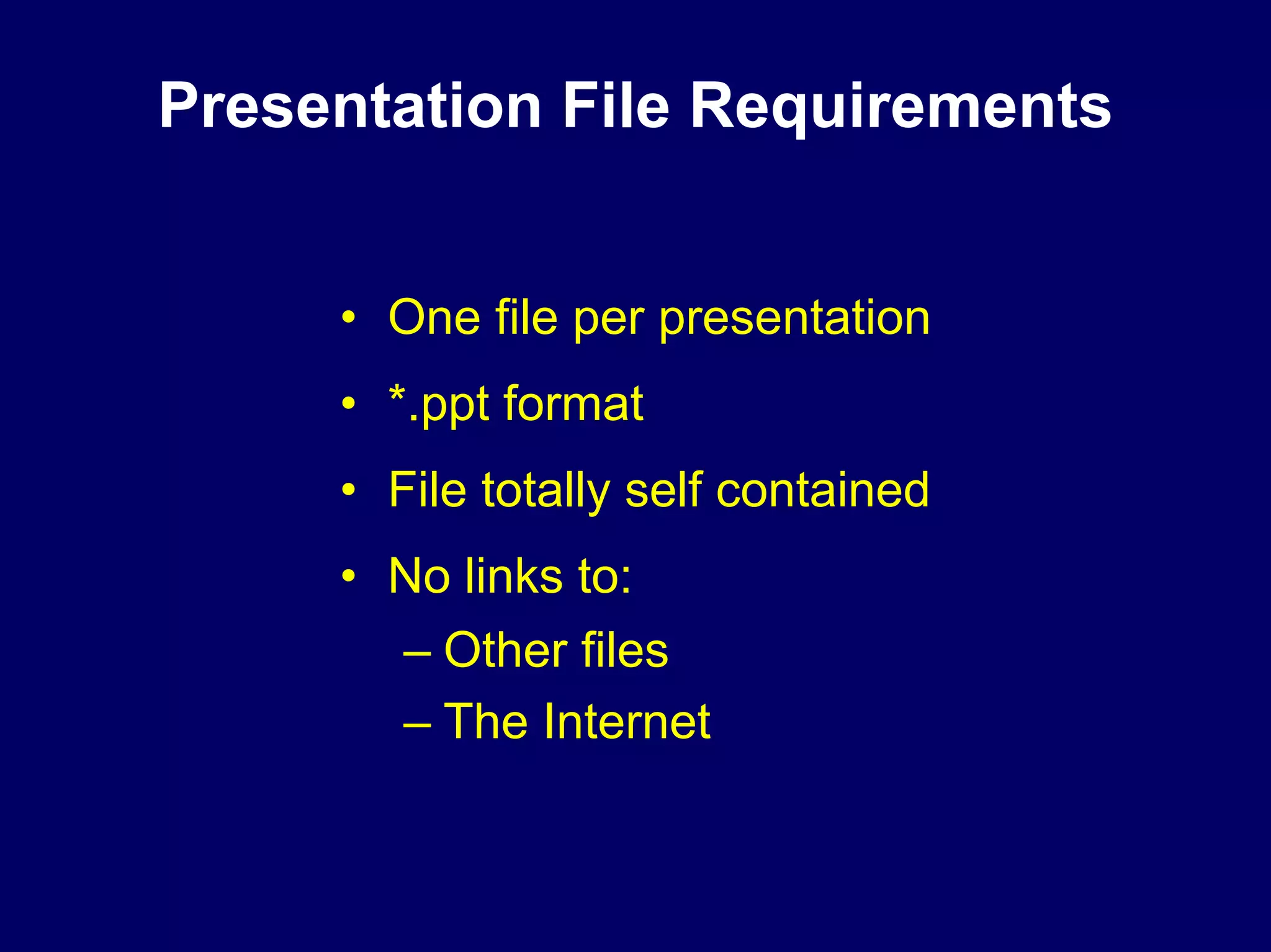 Presentation File Requirements

• One file per presentation
• *.ppt format
• File totally self contained
• No links to:
– Other files
– The Internet